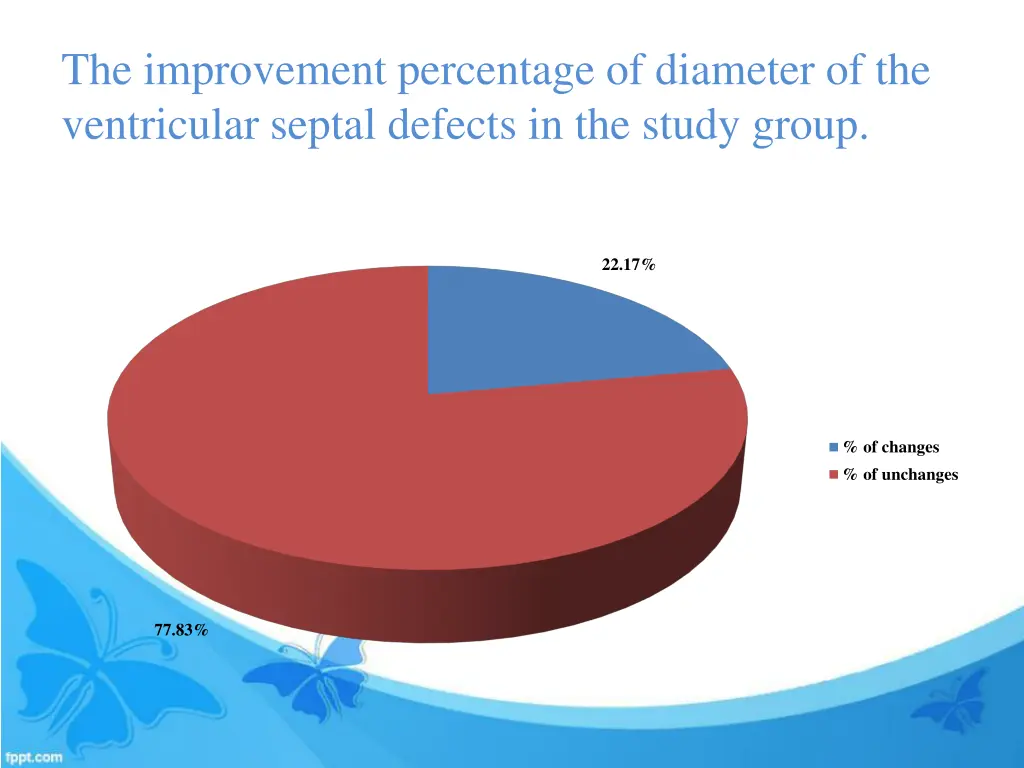 The improvement percentage of diameter of the ventricular septal defects in the study group.

22.17%

77.83%

% of changes
% of unchanges

fppt.com